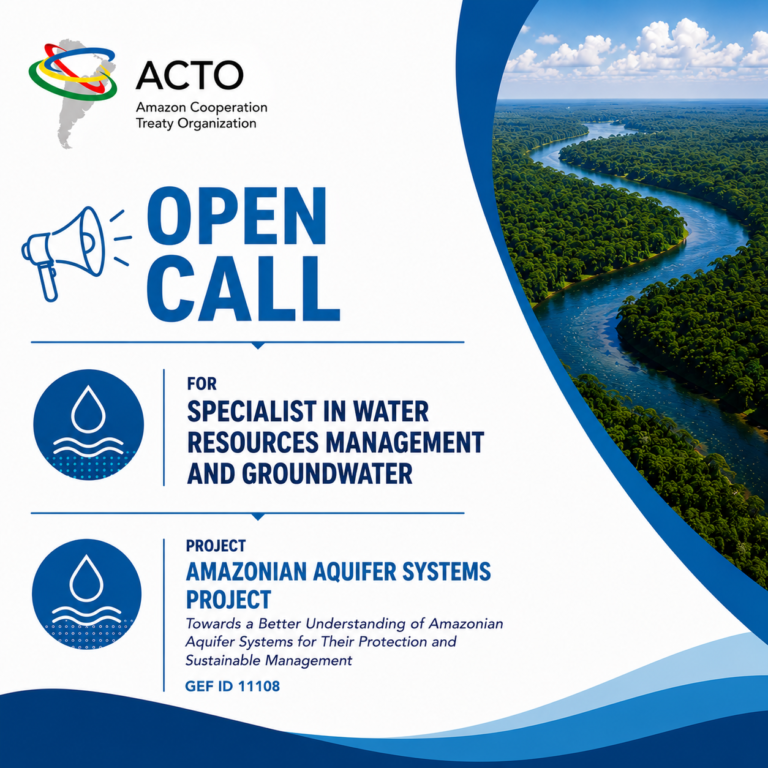 ACTO
Amazon Cooperation Treaty Organization

OPEN CALL

FOR
SPECIALIST IN WATER RESOURCES MANAGEMENT AND GROUNDWATER

PROJECT
AMAZONIAN AQUIFER SYSTEMS PROJECT
Towards a Better Understanding of Amazonian Aquifer Systems for Their Protection and Sustainable Management
GEF ID 11108